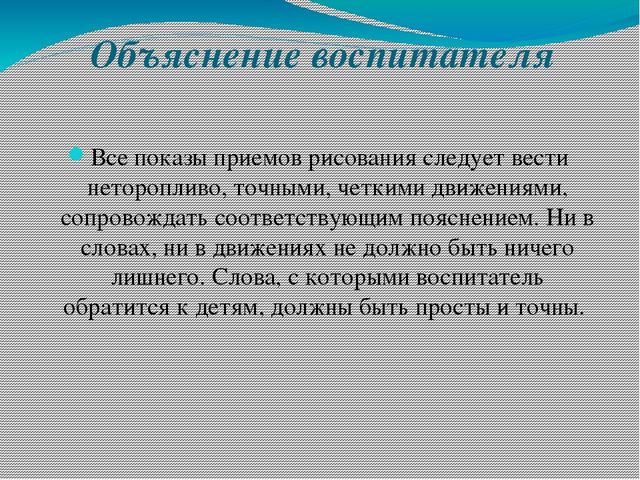 Объяснение воспитателя

Все показы приемов рисования следует вести неторопливо, точными, четкими движениями, сопровождать соответствующим пояснением. Ни в словах, ни в движениях не должно быть ничего лишнего. Слова, с которыми воспитатель обратится к детям, должны быть просты и точны.